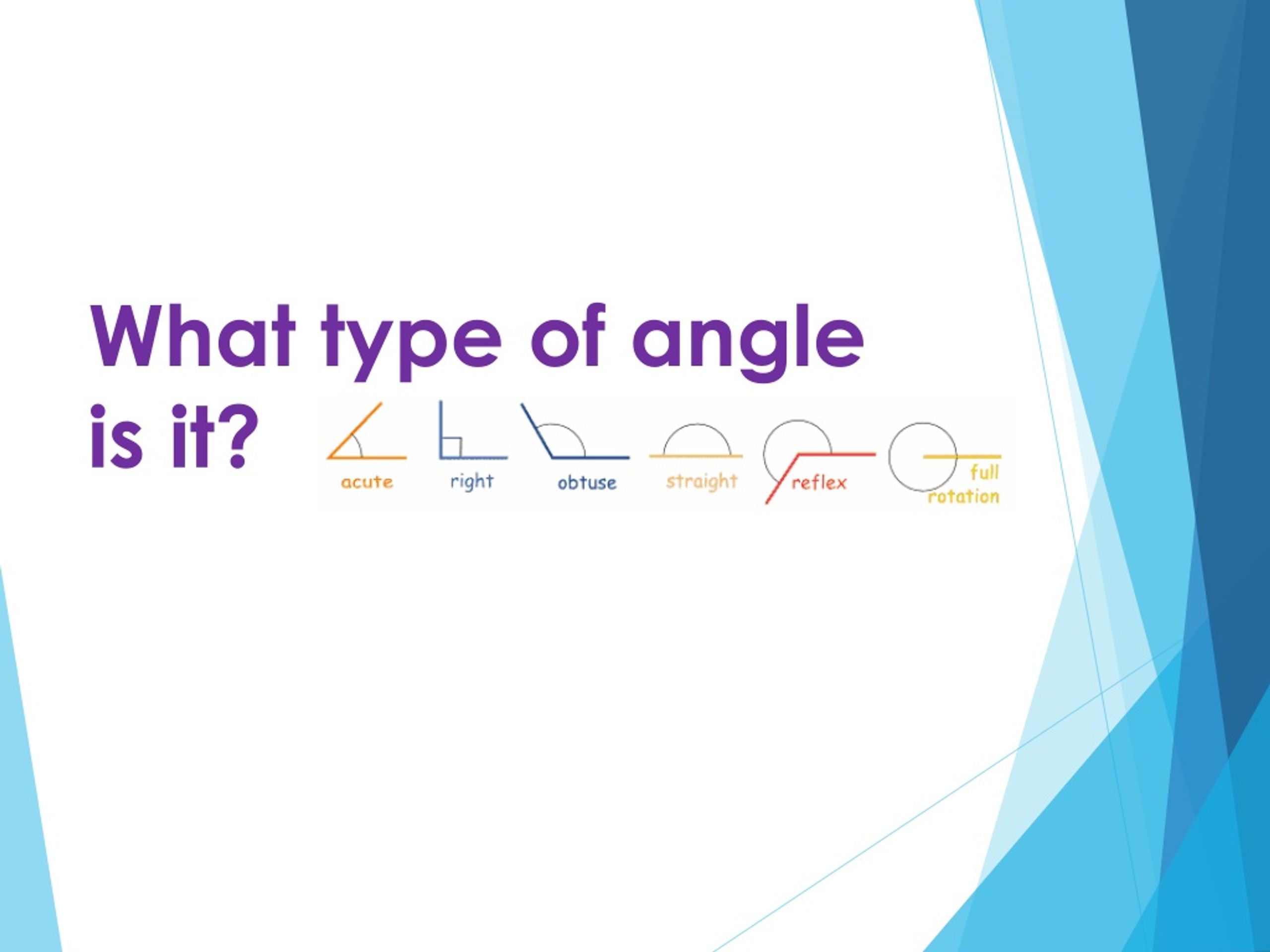 What type of angle is it?

acute

right

obtuse

straight

reflex

full rotation